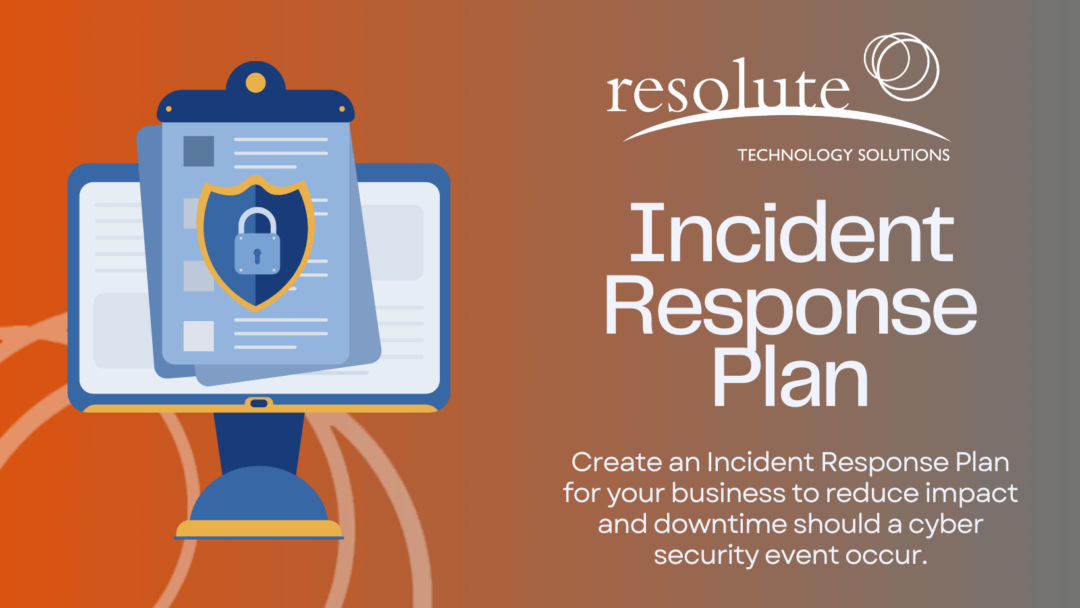 resolute
TECHNOLOGY SOLUTIONS

Incident Response Plan

Create an Incident Response Plan for your business to reduce impact and downtime should a cyber security event occur.